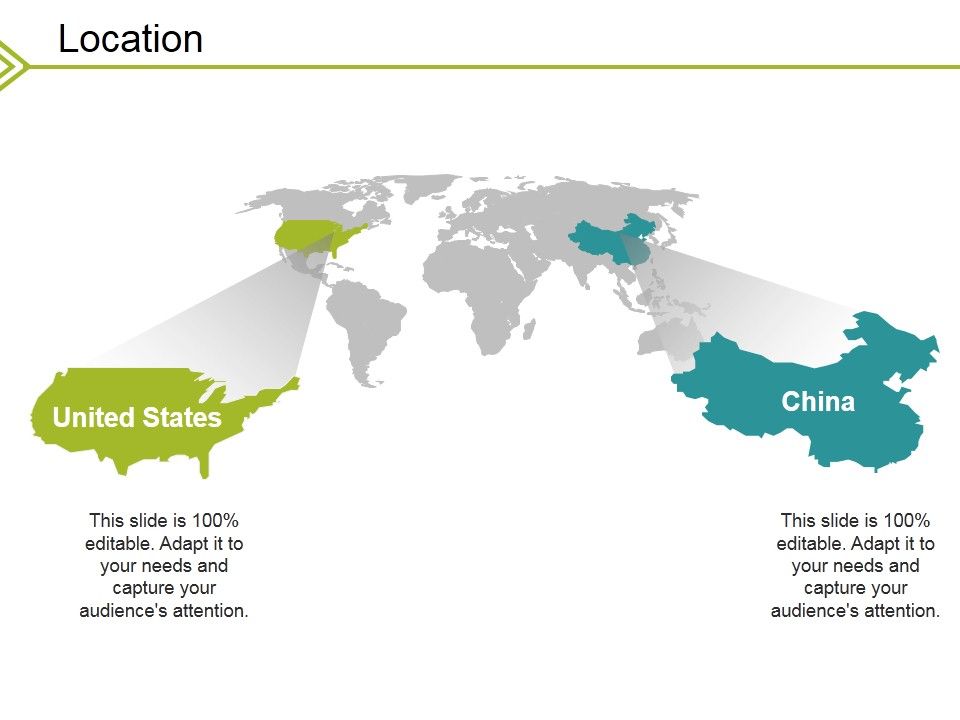 Location

United States

China

This slide is 100% editable. Adapt it to your needs and capture your audience's attention.

This slide is 100% editable. Adapt it to your needs and capture your audience's attention.